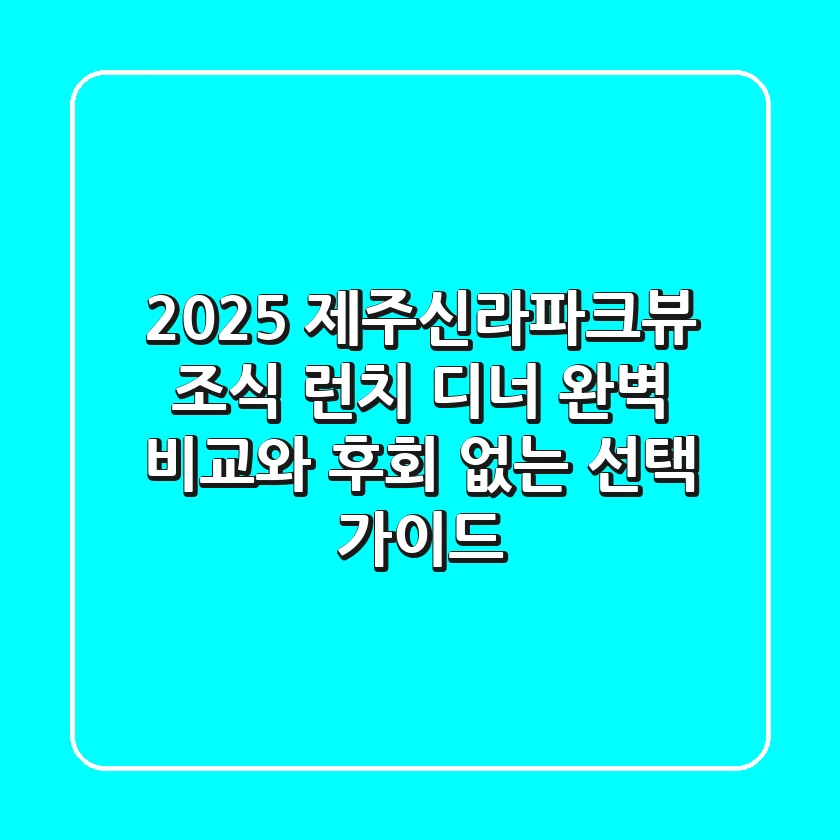 2025 제주신라파크뷰 조식 런치 디너 완벽 비교와 후회 없는 선택 가이드